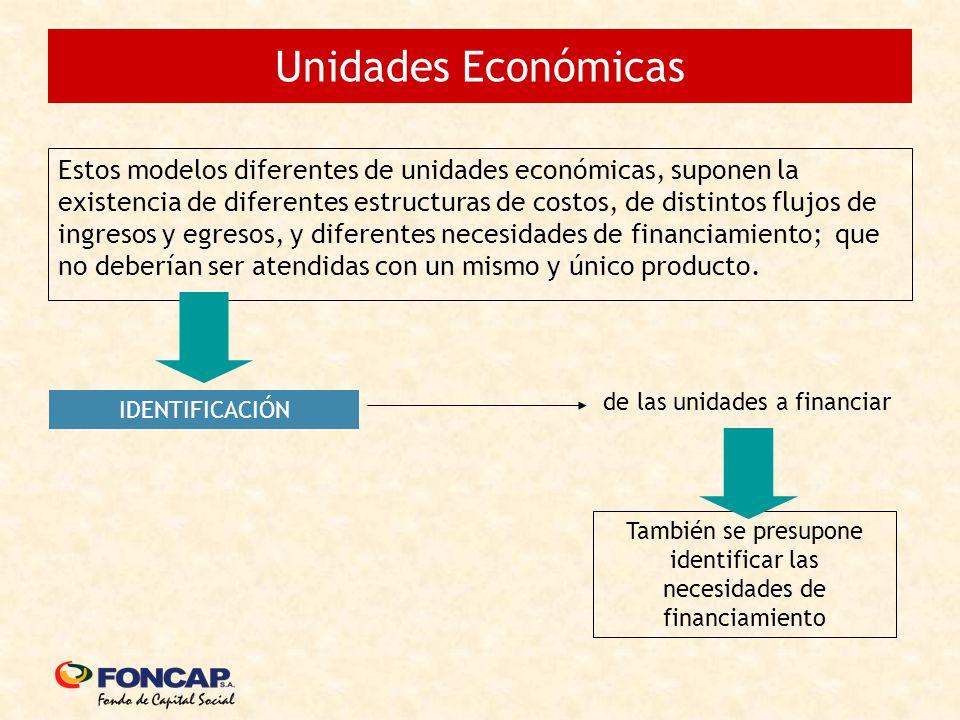 Unidades Económicas

Estos modelos diferentes de unidades económicas, suponen la existencia de diferentes estructuras de costos, de distintos flujos de ingresos y egresos, y diferentes necesidades de financiamiento; que no deberían ser atendidas con un mismo y único producto.

IDENTIFICACIÓN

de las unidades a financiar

También se presupone identificar las necesidades de financiamiento

FONCAP S.A.
Fondo de Capital Social